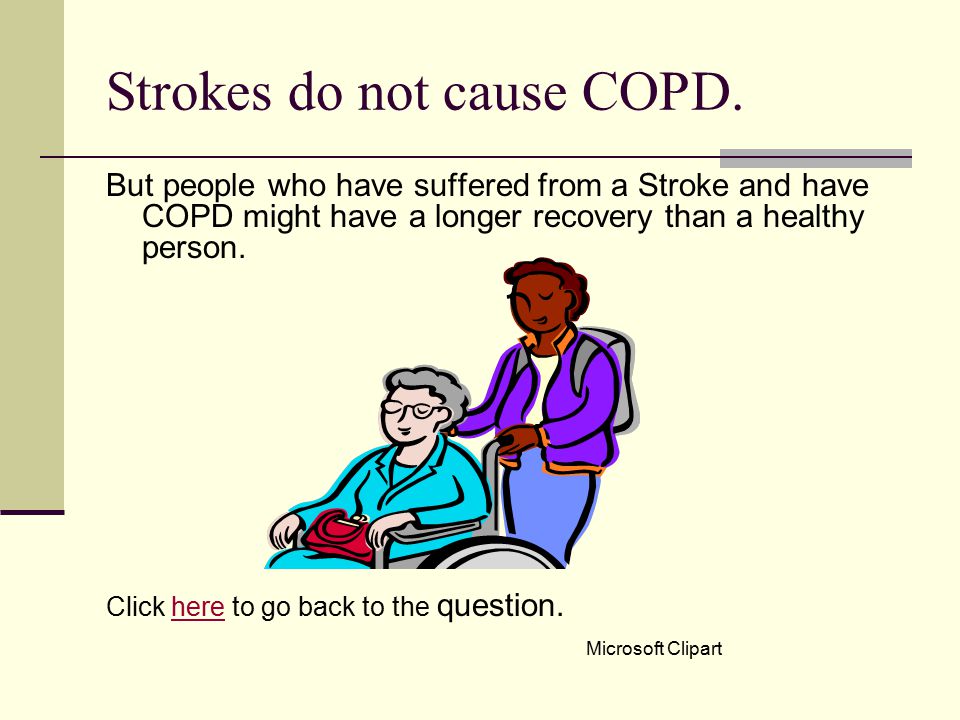 Strokes do not cause COPD.

But people who have suffered from a Stroke and have COPD might have a longer recovery than a healthy person.

Click here to go back to the question.

Microsoft Clipart